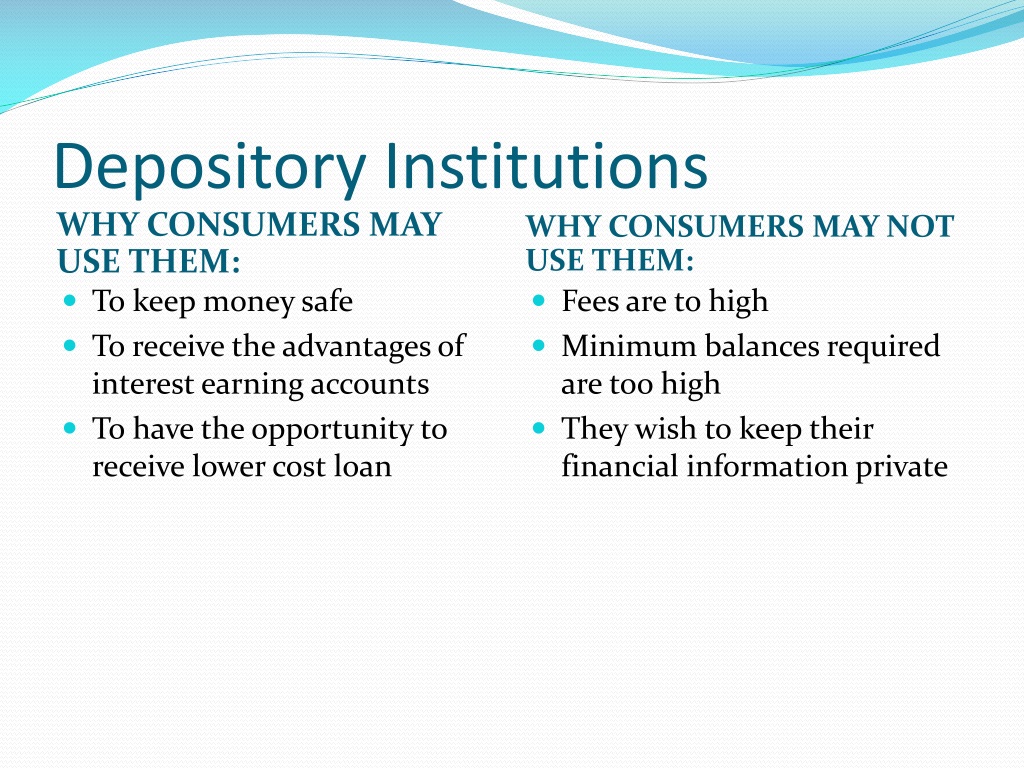 Depository Institutions

WHY CONSUMERS MAY USE THEM:

- To keep money safe
- To receive the advantages of interest earning accounts
- To have the opportunity to receive lower cost loan

WHY CONSUMERS MAY NOT USE THEM:

- Fees are to high
- Minimum balances required are too high
- They wish to keep their financial information private